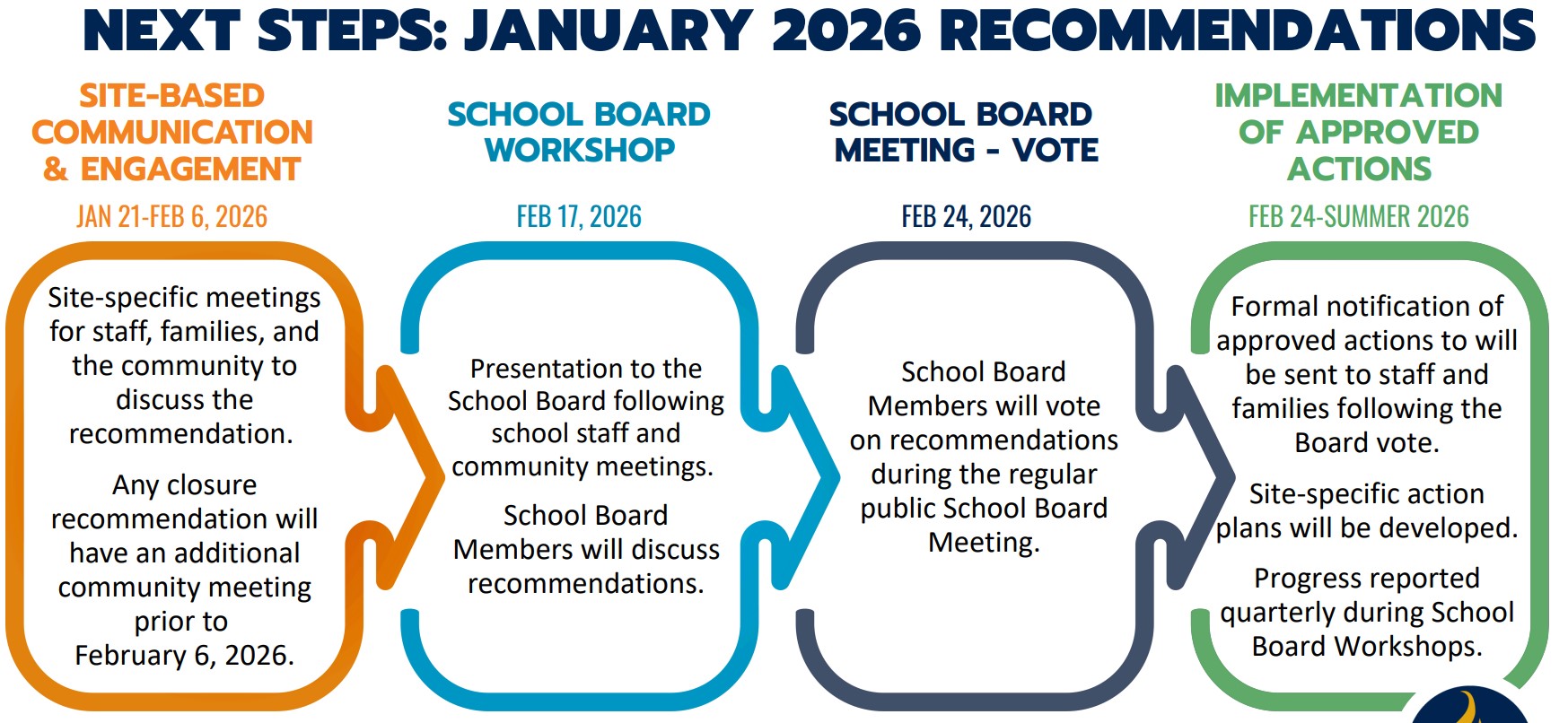 NEXT STEPS: JANUARY 2026 RECOMMENDATIONS

SITE-BASED COMMUNICATION & ENGAGEMENT

JAN 21-FEB 6, 2026

Site-specific meetings for staff, families, and the community to discuss the recommendation.

Any closure recommendation will have an additional community meeting prior to February 6, 2026.

SCHOOL BOARD WORKSHOP

FEB 17, 2026

Presentation to the School Board following school staff and community meetings.

School Board Members will discuss recommendations.

SCHOOL BOARD MEETING - VOTE

FEB 24, 2026

School Board Members will vote on recommendations during the regular public School Board Meeting.

IMPLEMENTATION OF APPROVED ACTIONS

FEB 24-SUMMER 2026

Formal notification of approved actions to will be sent to staff and families following the Board vote.

Site-specific action plans will be developed.

Progress reported quarterly during School Board Workshops.